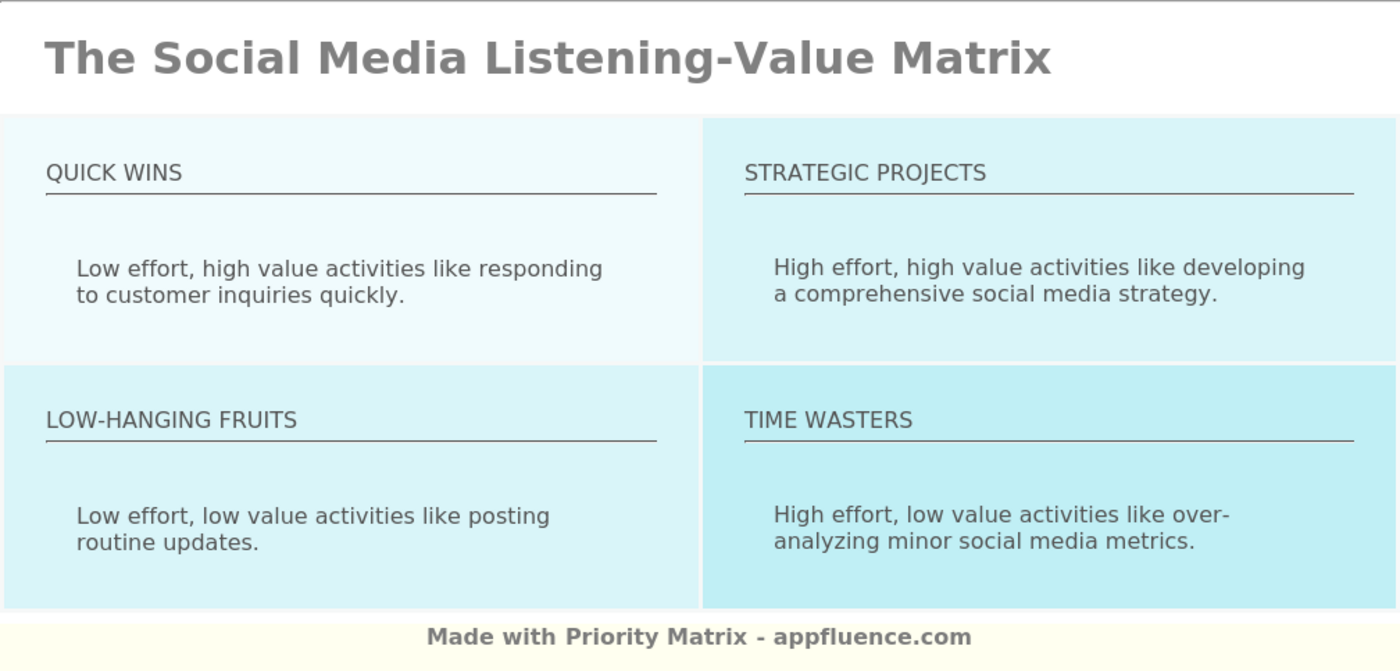 The Social Media Listening-Value Matrix

QUICK WINS

Low effort, high value activities like responding to customer inquiries quickly.

STRATEGIC PROJECTS

High effort, high value activities like developing a comprehensive social media strategy.

LOW-HANGING FRUITS

Low effort, low value activities like posting routine updates.

TIME WASTERS

High effort, low value activities like over-analyzing minor social media metrics.

Made with Priority Matrix - appfluence.com